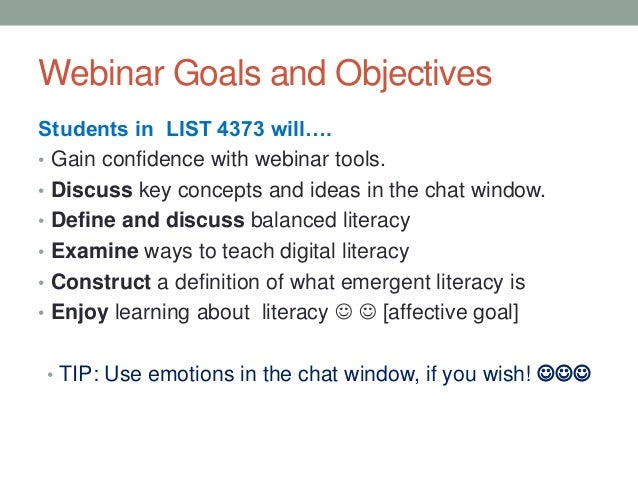 Webinar Goals and Objectives

Students in LIST 4373 will….

• Gain confidence with webinar tools.
• Discuss key concepts and ideas in the chat window.
• Define and discuss balanced literacy
• Examine ways to teach digital literacy
• Construct a definition of what emergent literacy is
• Enjoy learning about literacy ☺ ☺ [affective goal]

• TIP: Use emotions in the chat window, if you wish! ☺☺☺